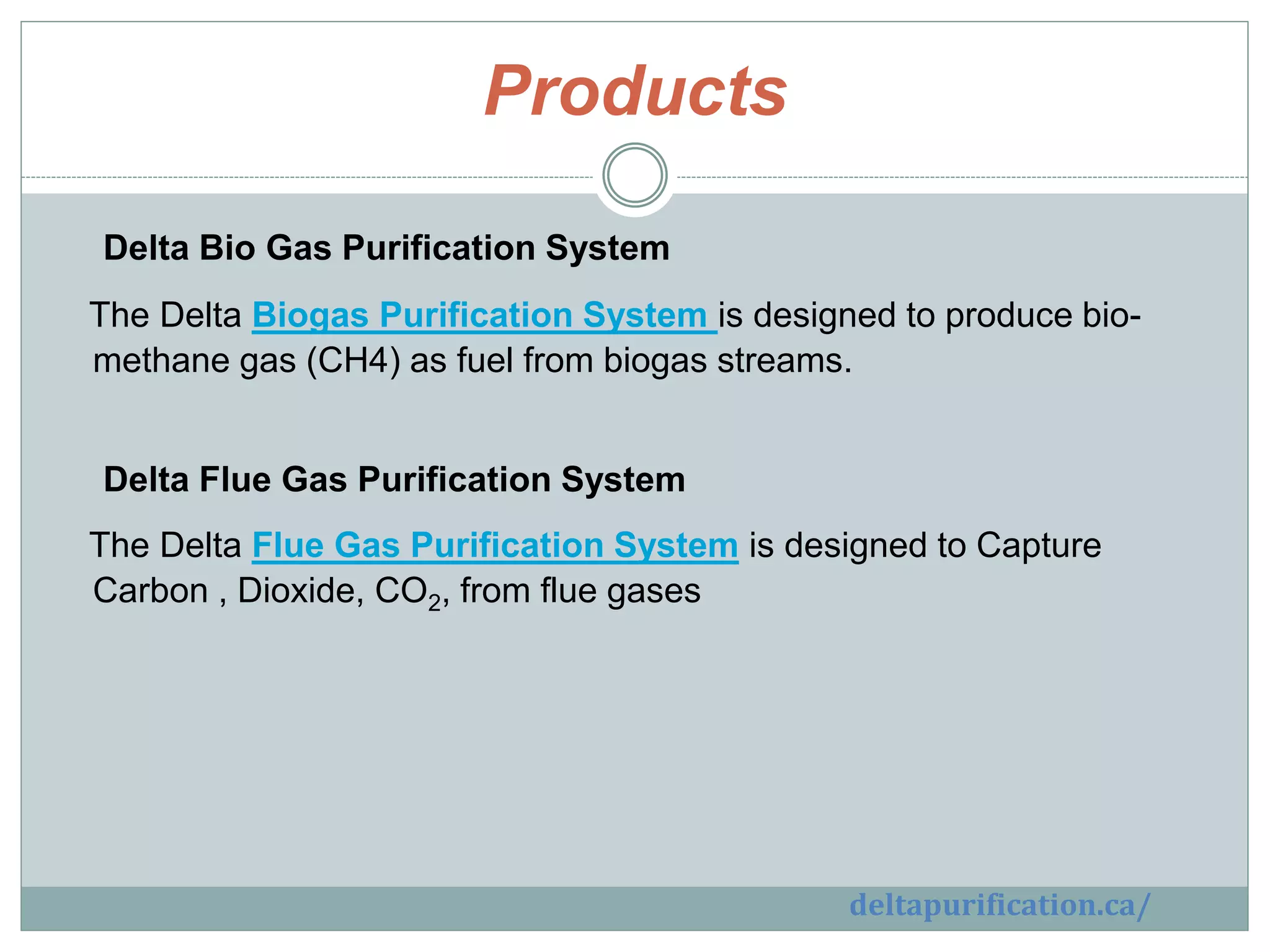 Products

Delta Bio Gas Purification System

The Delta Biogas Purification System is designed to produce bio-methane gas (CH4) as fuel from biogas streams.

Delta Flue Gas Purification System

The Delta Flue Gas Purification System is designed to Capture Carbon , Dioxide, $CO_2$, from flue gases

deltapurification.ca/